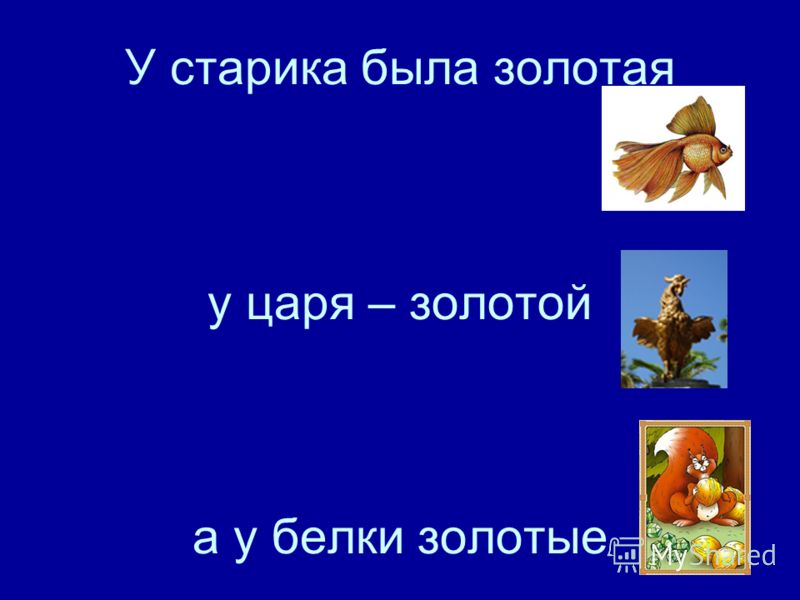 У старика была золотая

у царя – золотой

а у белки золотые

MyShared